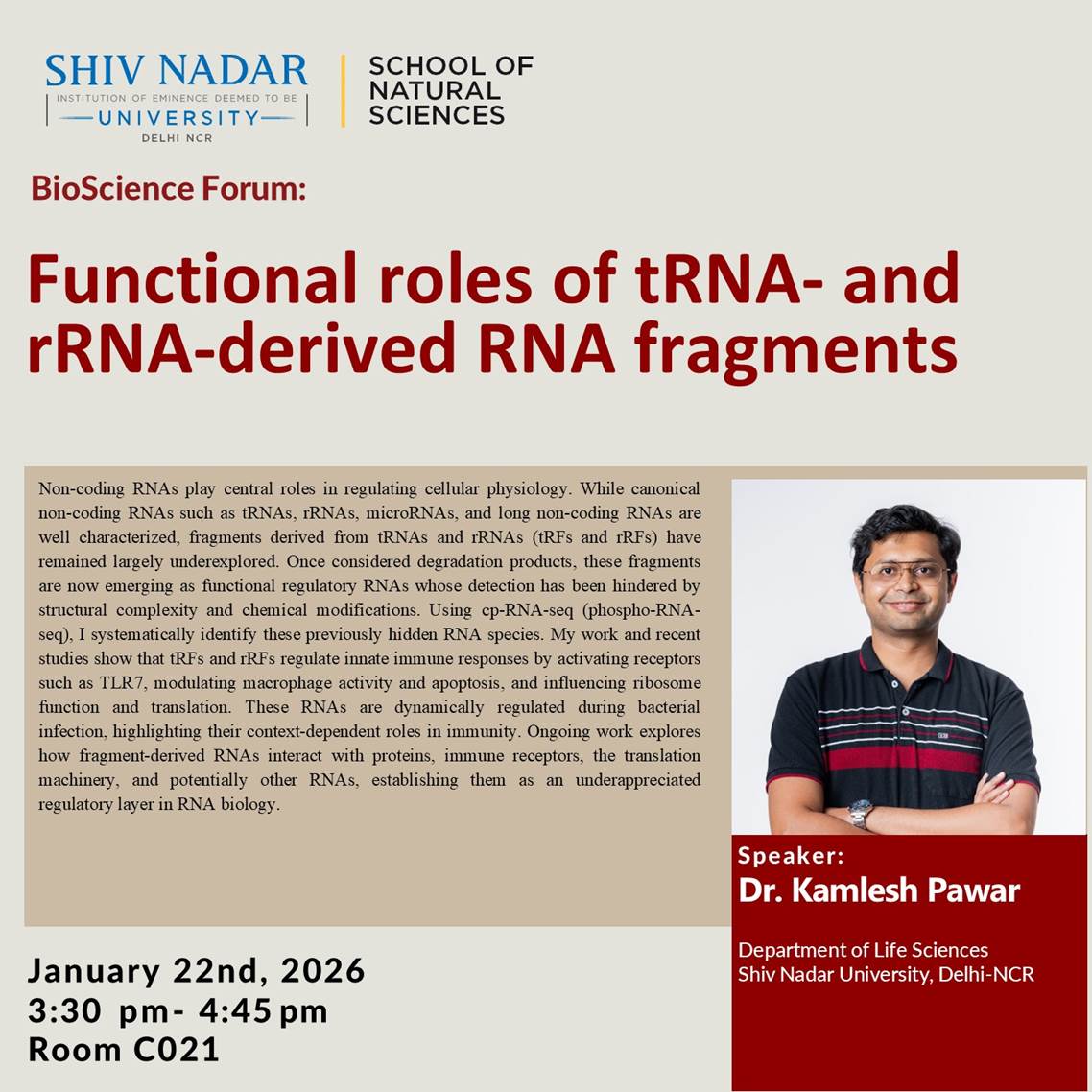 SHIV NADAR
INSTITUTION OF EMINENCE DEEMED TO BE
UNIVERSITY
DELHI NCR

SCHOOL OF NATURAL SCIENCES

BioScience Forum:

Functional roles of tRNA- and rRNA-derived RNA fragments

Non-coding RNAs play central roles in regulating cellular physiology. While canonical non-coding RNAs such as tRNAs, rRNAs, microRNAs, and long non-coding RNAs are well characterized, fragments derived from tRNAs and rRNAs (tRFs and rRFs) have remained largely underexplored. Once considered degradation products, these fragments are now emerging as functional regulatory RNAs whose detection has been hindered by structural complexity and chemical modifications. Using cp-RNA-seq (phospho-RNA-seq), I systematically identify these previously hidden RNA species. My work and recent studies show that tRFs and rRFs regulate innate immune responses by activating receptors such as TLR7, modulating macrophage activity and apoptosis, and influencing ribosome function and translation. These RNAs are dynamically regulated during bacterial infection, highlighting their context-dependent roles in immunity. Ongoing work explores how fragment-derived RNAs interact with proteins, immune receptors, the translation machinery, and potentially other RNAs, establishing them as an underappreciated regulatory layer in RNA biology.

Speaker:
Dr. Kamlesh Pawar

Department of Life Sciences
Shiv Nadar University, Delhi-NCR

January 22nd, 2026
3:30 pm- 4:45 pm
Room C021